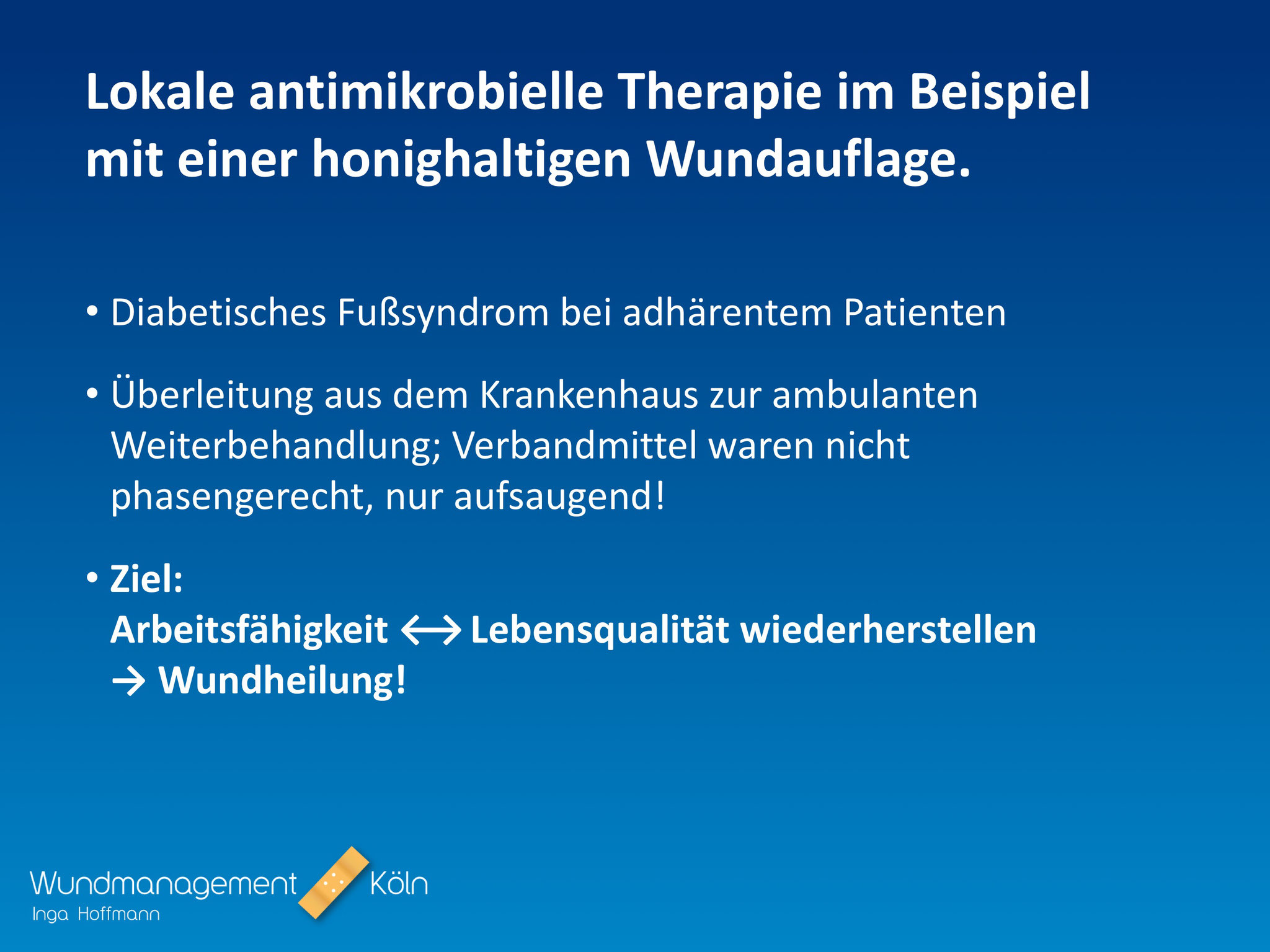 Lokale antimikrobielle Therapie im Beispiel mit einer honighaltigen Wundauflage.

• Diabetisches Fußsyndrom bei adhärentem Patienten

• Überleitung aus dem Krankenhaus zur ambulanten Weiterbehandlung; Verbandmittel waren nicht phasengerecht, nur aufsaugend!

• Ziel:
Arbeitsfähigkeit ⟷ Lebensqualität wiederherstellen
→ Wundheilung!

Wundmanagement Köln
Inga Hoffmann